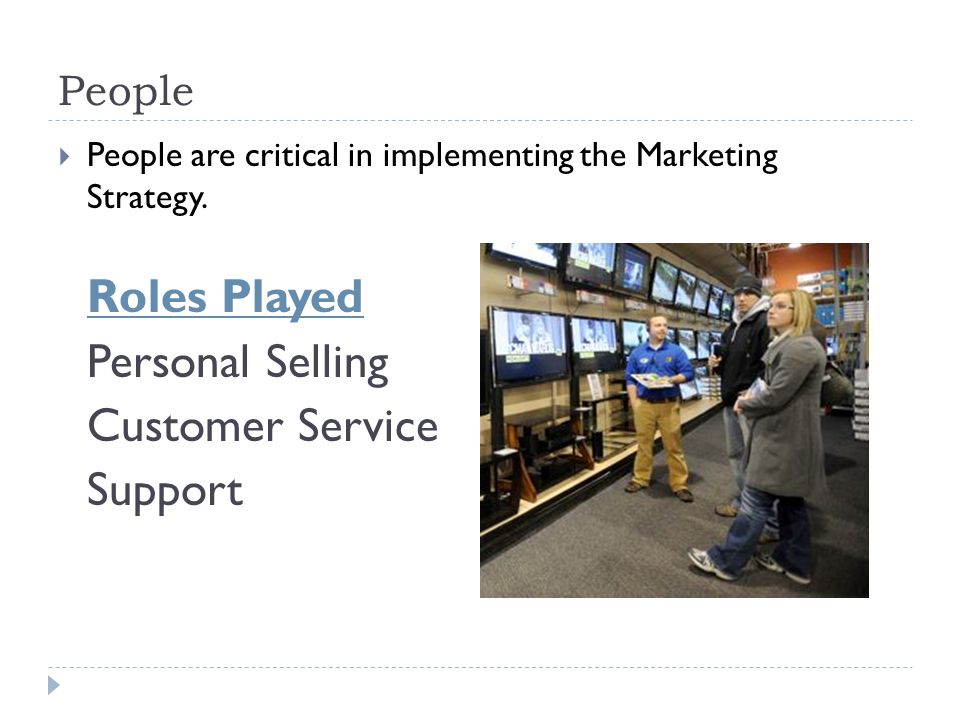 People

People are critical in implementing the Marketing Strategy.

Roles Played
Personal Selling
Customer Service
Support